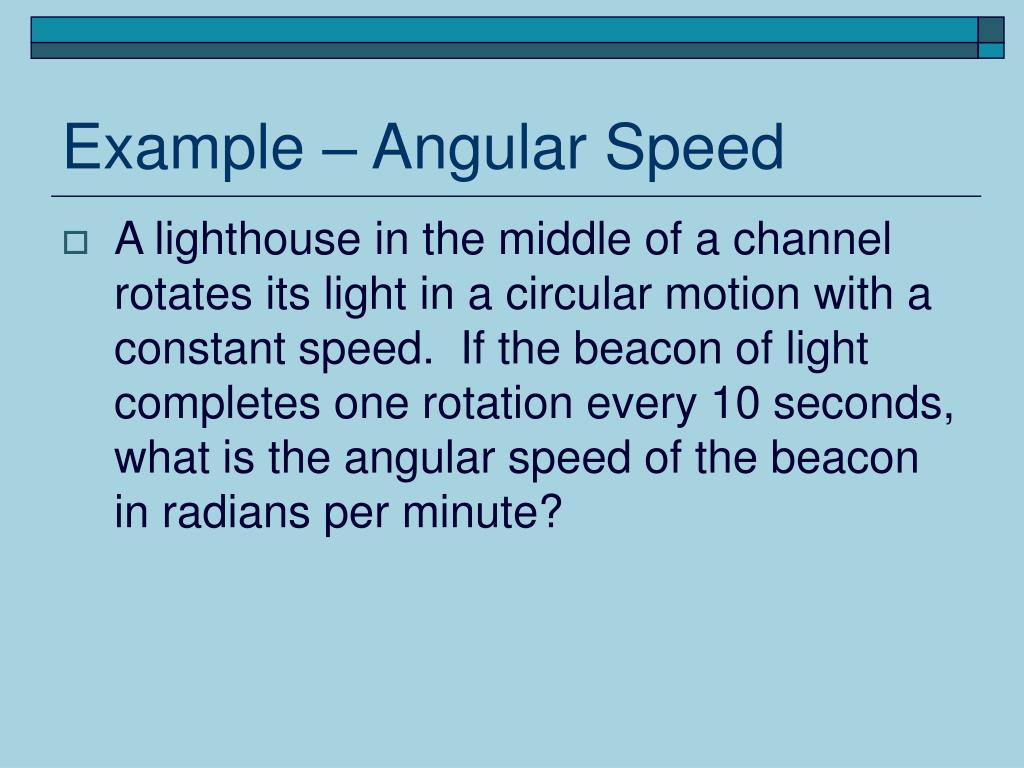 Example – Angular Speed

A lighthouse in the middle of a channel rotates its light in a circular motion with a constant speed.  If the beacon of light completes one rotation every 10 seconds, what is the angular speed of the beacon in radians per minute?